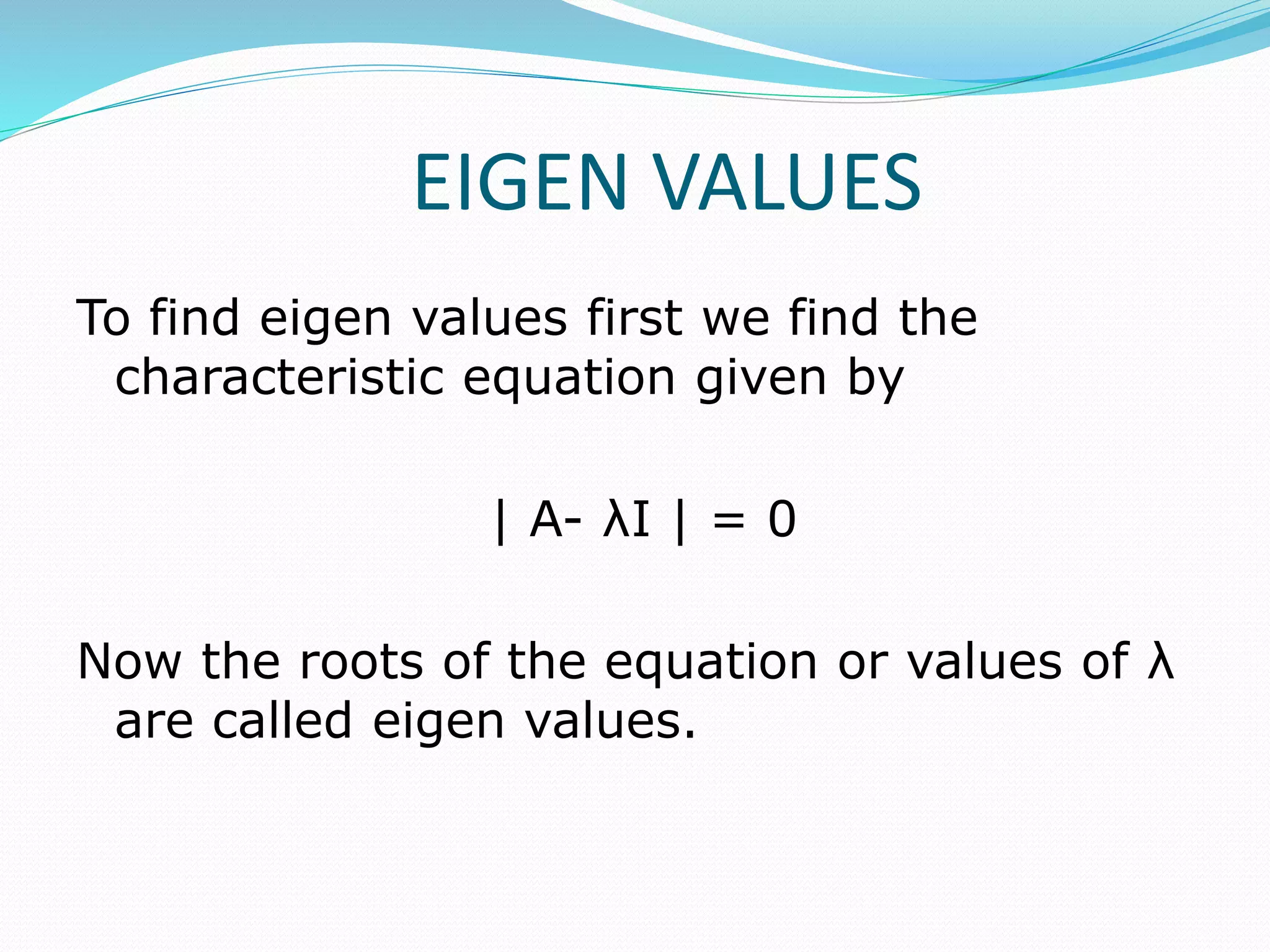 EIGEN VALUES

To find eigen values first we find the characteristic equation given by

$| A- \lambda I | = 0$

Now the roots of the equation or values of $\lambda$ are called eigen values.